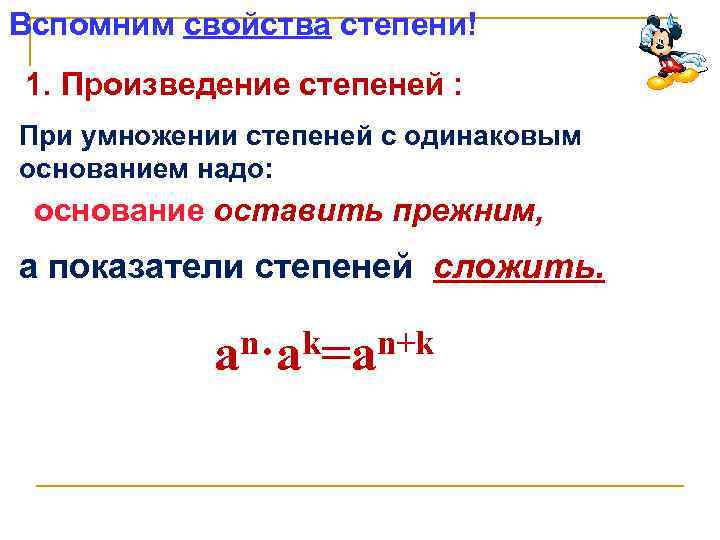 Вспомним свойства степени!

1. Произведение степеней :

При умножении степеней с одинаковым основанием надо:

основание оставить прежним,

а показатели степеней сложить.

$a^n \cdot a^k = a^{n+k}$